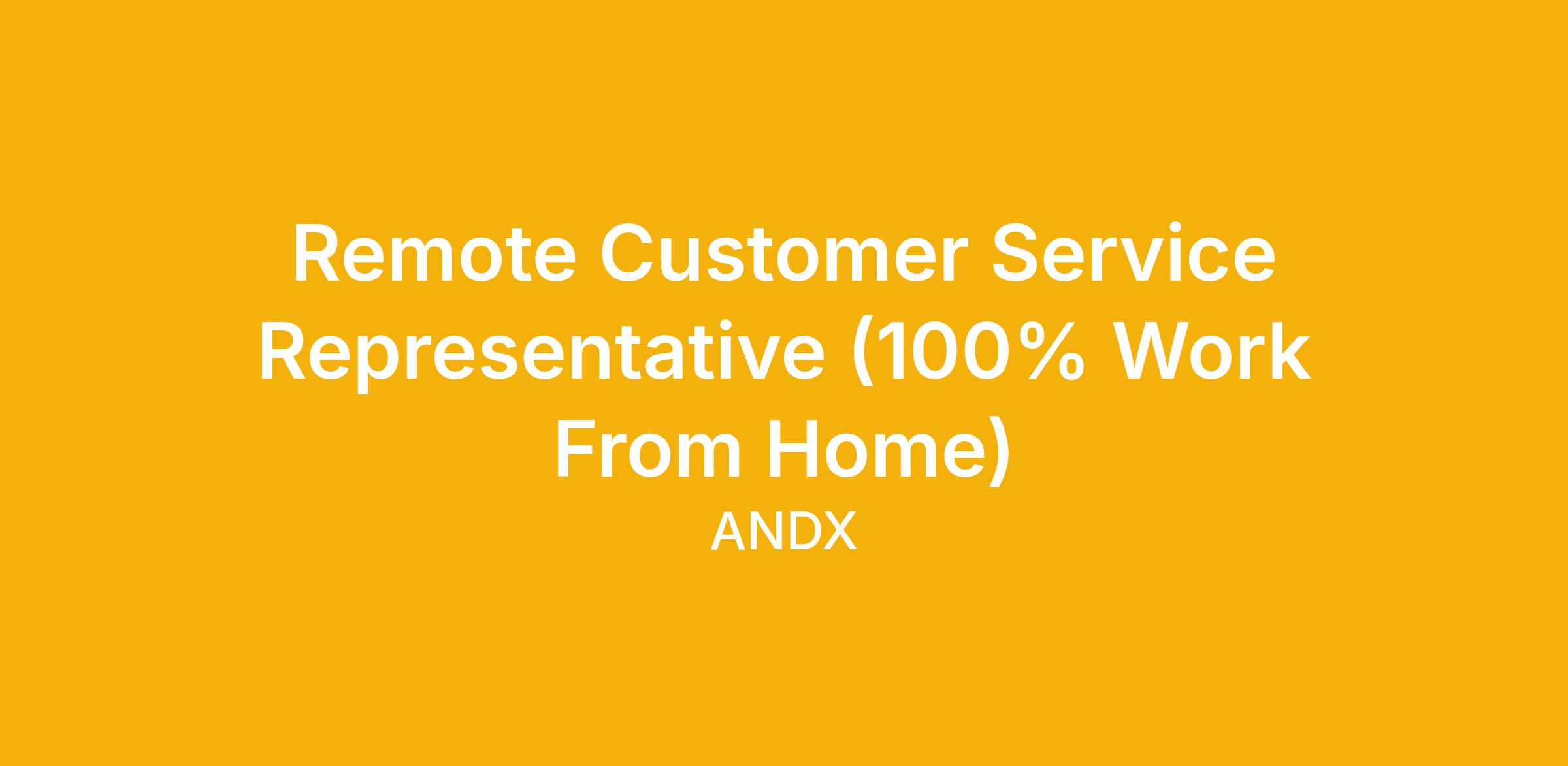 Remote Customer Service Representative (100% Work From Home)

ANDX